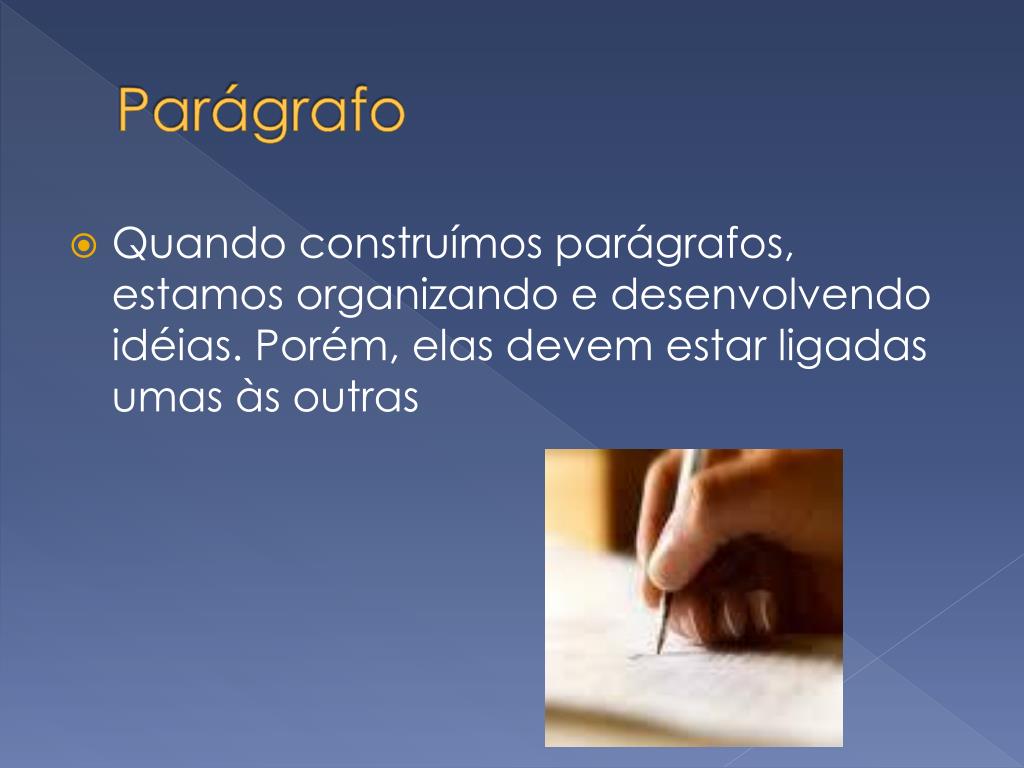 Parágrafo

Quando construímos parágrafos, estamos organizando e desenvolvendo idéias. Porém, elas devem estar ligadas umas às outras